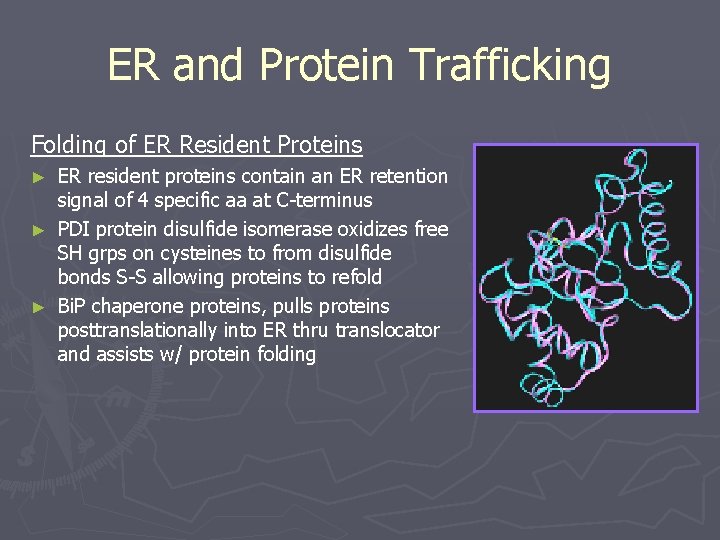 ER and Protein Trafficking

Folding of ER Resident Proteins

► ER resident proteins contain an ER retention signal of 4 specific aa at C-terminus

► PDI protein disulfide isomerase oxidizes free SH grps on cysteines to from disulfide bonds S-S allowing proteins to refold

► BiP chaperone proteins, pulls proteins posttranslationally into ER thru translocator and assists w/ protein folding